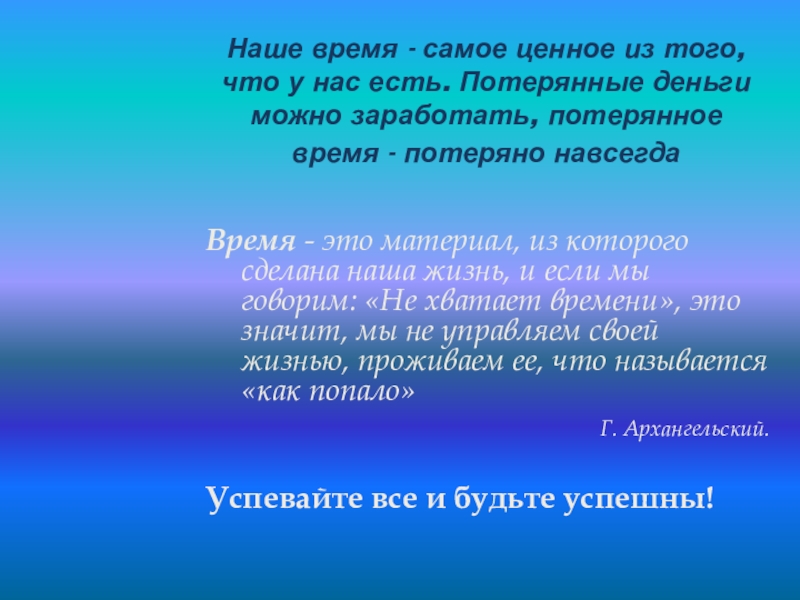 Наше время - самое ценное из того, что у нас есть. Потерянные деньги можно заработать, потерянное время - потеряно навсегда

Время - это материал, из которого сделана наша жизнь, и если мы говорим: «Не хватает времени», это значит, мы не управляем своей жизнью, проживаем ее, что называется «как попало»

Г. Архангельский.

Успевайте все и будьте успешны!